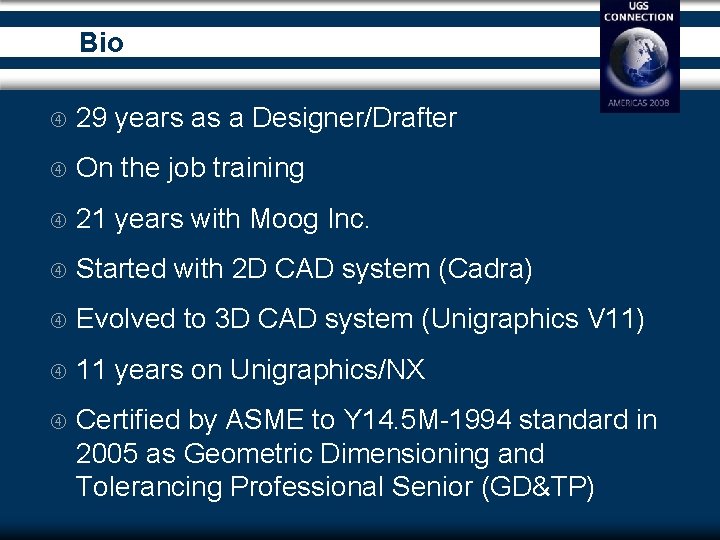 Bio

UGS CONNECTION

AMERICAS 2008

④ 29 years as a Designer/Drafter

④ On the job training

④ 21 years with Moog Inc.

④ Started with 2D CAD system (Cadra)

④ Evolved to 3D CAD system (Unigraphics V11)

④ 11 years on Unigraphics/NX

④ Certified by ASME to Y14.5M-1994 standard in 2005 as Geometric Dimensioning and Tolerancing Professional Senior (GD&TP)